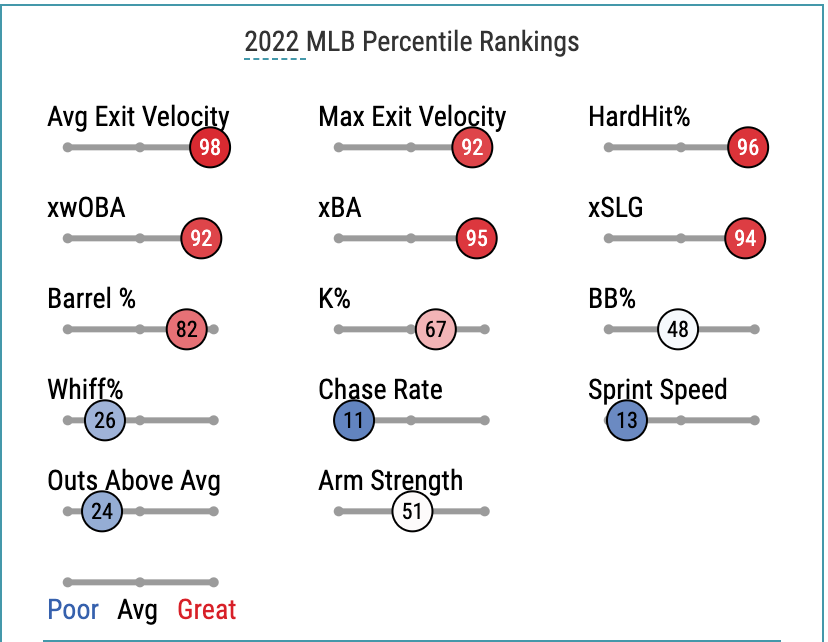 2022 MLB Percentile Rankings

Avg Exit Velocity
98

Max Exit Velocity
92

HardHit%
96

xwOBA
92

xBA
95

xSLG
94

Barrel %
82

K%
67

BB%
48

Whiff%
26

Chase Rate
11

Sprint Speed
13

Outs Above Avg
24

Arm Strength
51

Poor Avg Great